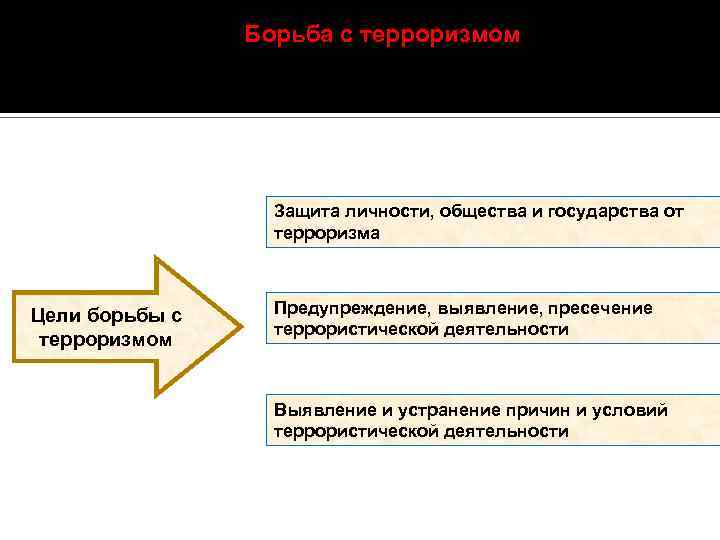 Борьба с терроризмом

Цели борьбы с терроризмом

Защита личности, общества и государства от терроризма

Предупреждение, выявление, пресечение террористической деятельности

Выявление и устранение причин и условий террористической деятельности